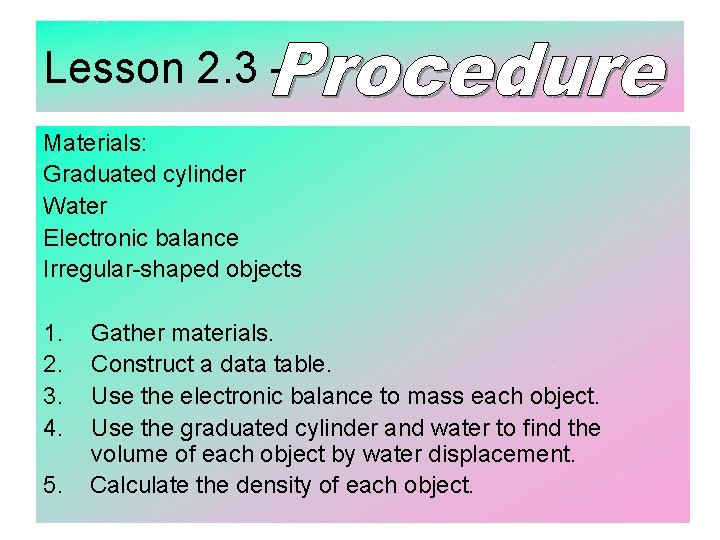 Lesson 2.3 - Procedure

Materials:
Graduated cylinder
Water
Electronic balance
Irregular-shaped objects

1. Gather materials.
2. Construct a data table.
3. Use the electronic balance to mass each object.
4. Use the graduated cylinder and water to find the volume of each object by water displacement.
5. Calculate the density of each object.